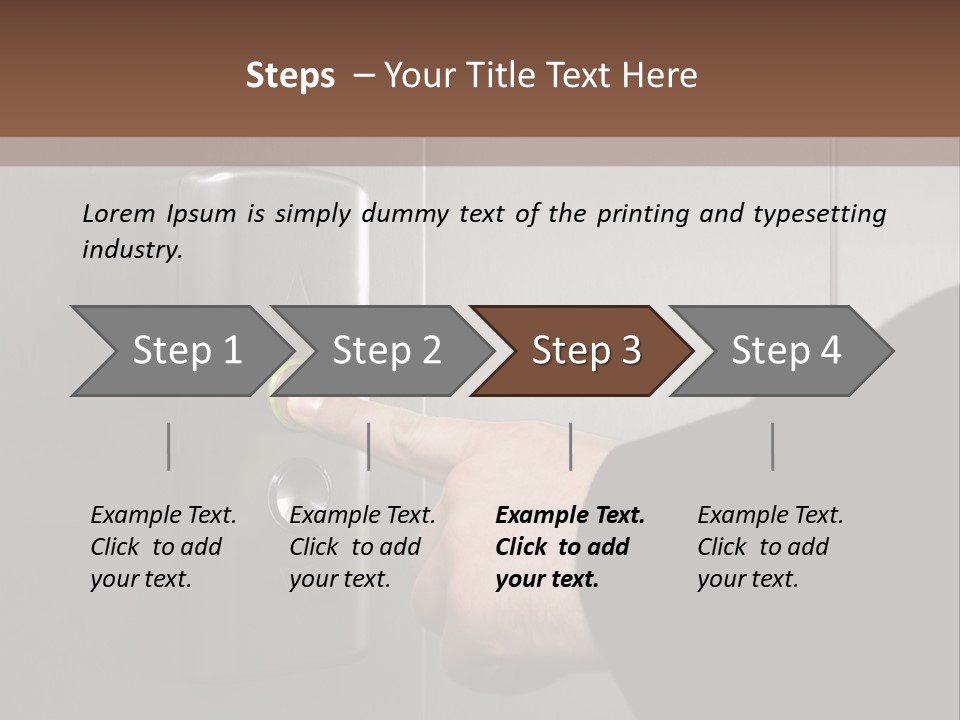 Steps – Your Title Text Here

Lorem Ipsum is simply dummy text of the printing and typesetting industry.

Step 1

Step 2

Step 3

Step 4

Example Text. Click to add your text.

Example Text. Click to add your text.

Example Text. Click to add your text.

Example Text. Click to add your text.